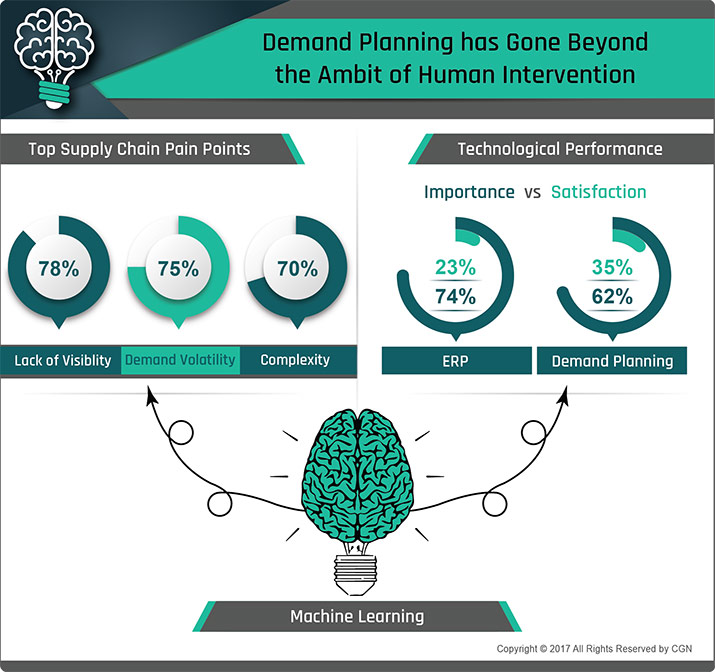 Demand Planning has Gone Beyond the Ambit of Human Intervention

Top Supply Chain Pain Points

78%

75%

70%

Lack of Visiblity

Demand Volatility

Complexity

Technological Performance

Importance vs Satisfaction

23%

74%

35%

62%

ERP

Demand Planning

Machine Learning

Copyright © 2017 All Rights Reserved by CGN